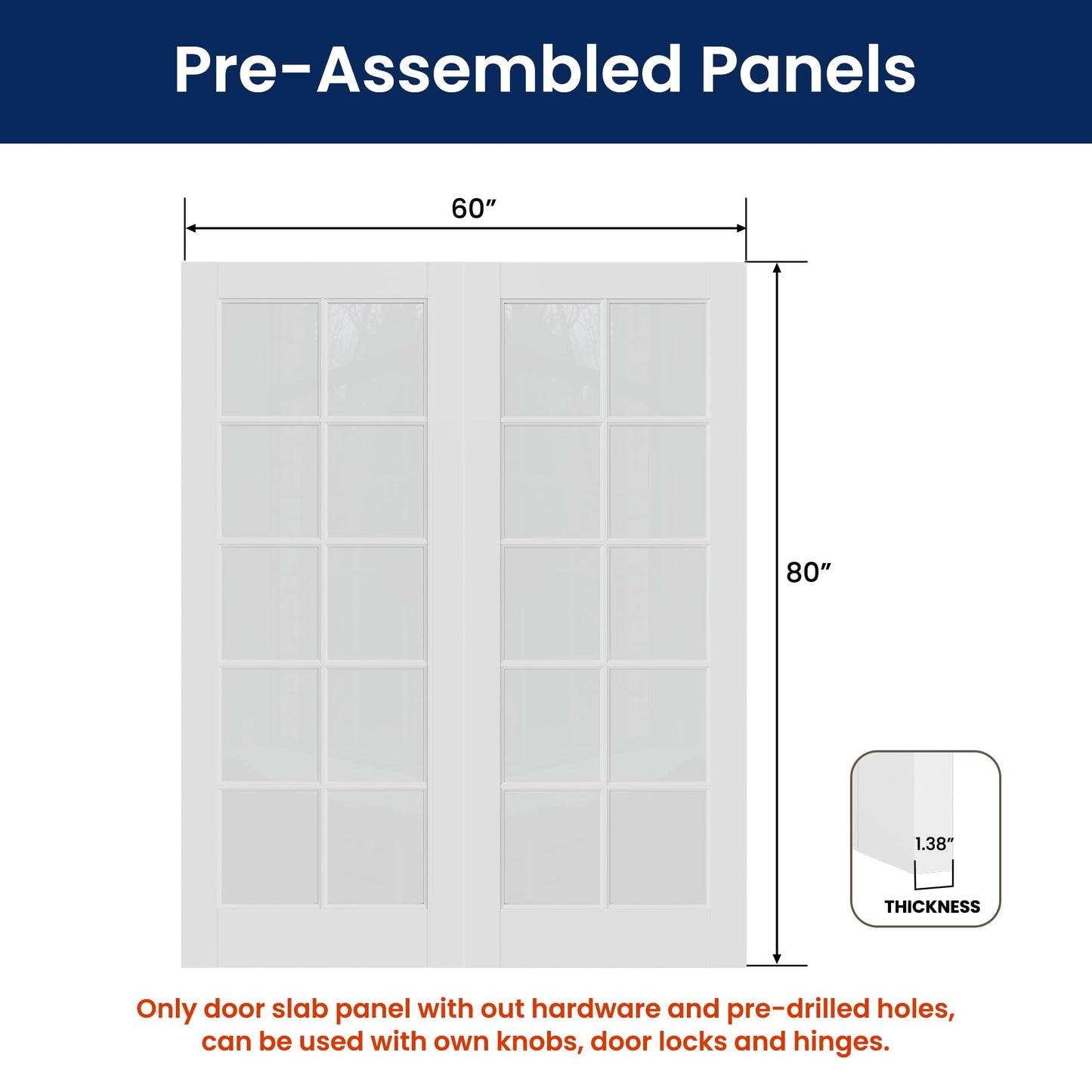 Pre-Assembled Panels

60″

80″

1.38″

THICKNESS

Only door slab panel with out hardware and pre-drilled holes, can be used with own knobs, door locks and hinges.